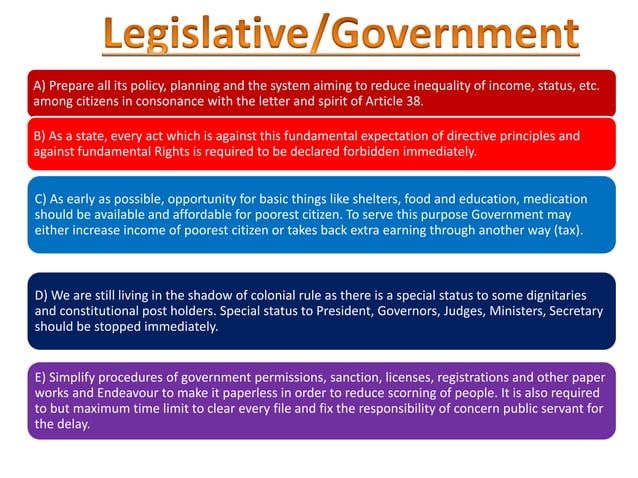 Legislative/Government

A) Prepare all its policy, planning and the system aiming to reduce inequality of income, status, etc. among citizens in consonance with the letter and spirit of Article 38.

B) As a state, every act which is against this fundamental expectation of directive principles and against fundamental Rights is required to be declared forbidden immediately.

C) As early as possible, opportunity for basic things like shelters, food and education, medication should be available and affordable for poorest citizen. To serve this purpose Government may either increase income of poorest citizen or takes back extra earning through another way (tax).

D) We are still living in the shadow of colonial rule as there is a special status to some dignitaries and constitutional post holders. Special status to President, Governors, Judges, Ministers, Secretary should be stopped immediately.

E) Simplify procedures of government permissions, sanction, licenses, registrations and other paper works and Endeavour to make it paperless in order to reduce scorning of people. It is also required to but maximum time limit to clear every file and fix the responsibility of concern public servant for the delay.